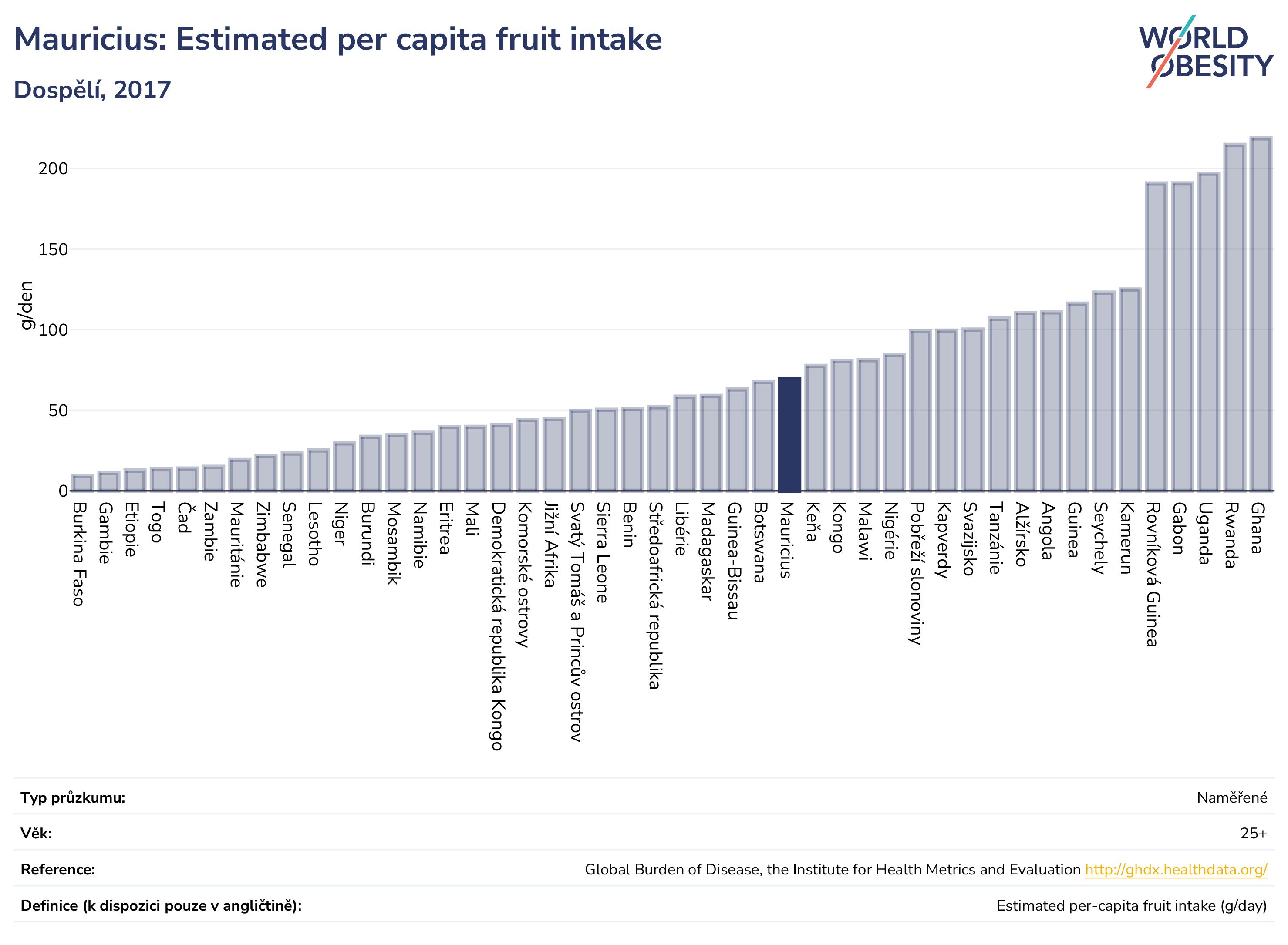 Mauricius: Estimated per capita fruit intake

Dospělí, 2017

WORLD OBESITY

g/den

200
150
100
50
0

Burkina Faso
Gambie
Etiopie
Togo
Čad
Zambie
Mauritánie
Zimbabwe
Senegal
Lesotho
Niger
Burundi
Mosambik
Namibie
Eritrea
Mali
Demokratická republika Kongo
Komorské ostrovy
Jižní Afrika
Svatý Tomáš a Princův ostrov
Sierra Leone
Benin
Středoafrická republika
Libérie
Madagaskar
Guinea-Bissau
Botswana
Mauricius
Keňa
Kongo
Malawi
Nigérie
Pobřeží slonoviny
Kapverdy
Svazijsko
Tanzánie
Alžírsko
Angola
Guinea
Seychely
Kamerun
Rovníková Guinea
Gabon
Uganda
Rwanda
Ghana

| Typ průzkumu: | Naměřené |
|---|---|
| Věk: | 25+ |
| Reference: | Global Burden of Disease, the Institute for Health Metrics and Evaluation http://ghdx.healthdata.org/ |
| Definice (k dispozici pouze v angličtině): | Estimated per-capita fruit intake (g/day) |